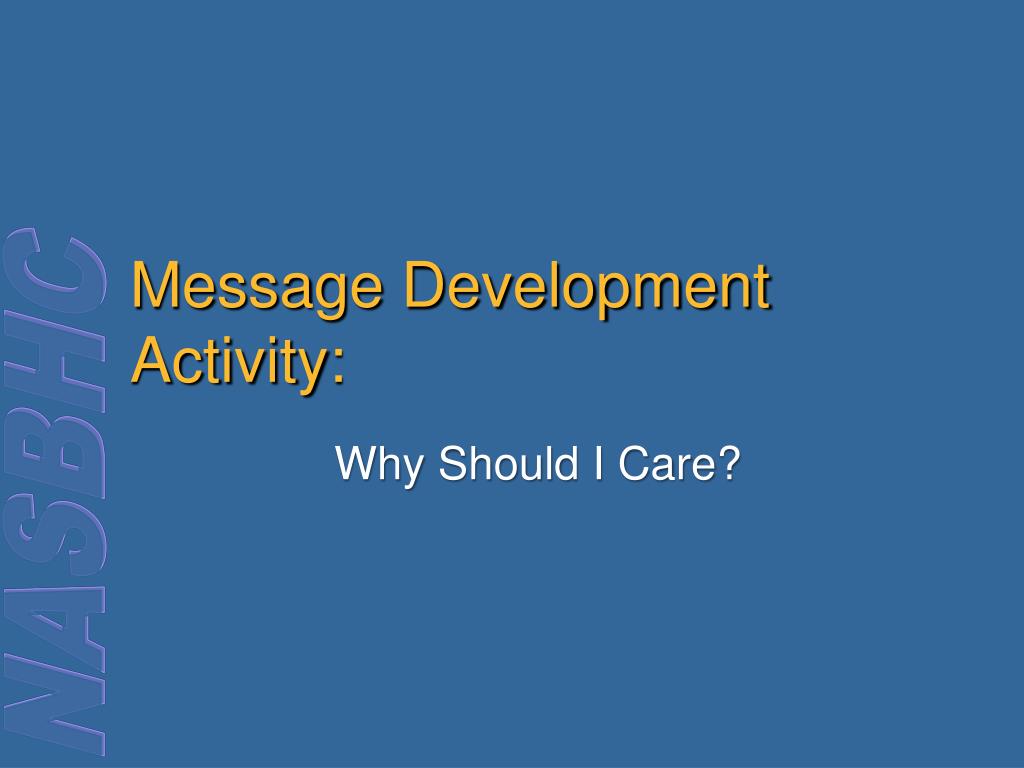 NASBHC

Message Development Activity:

Why Should I Care?